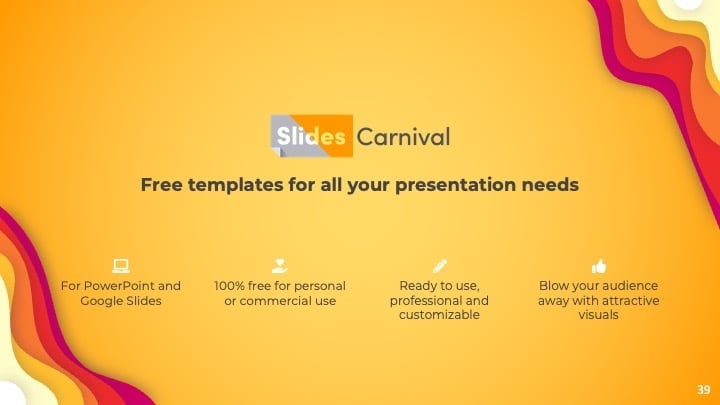 Slides Carnival

Free templates for all your presentation needs

For PowerPoint and Google Slides

100% free for personal or commercial use

Ready to use, professional and customizable

Blow your audience away with attractive visuals

39